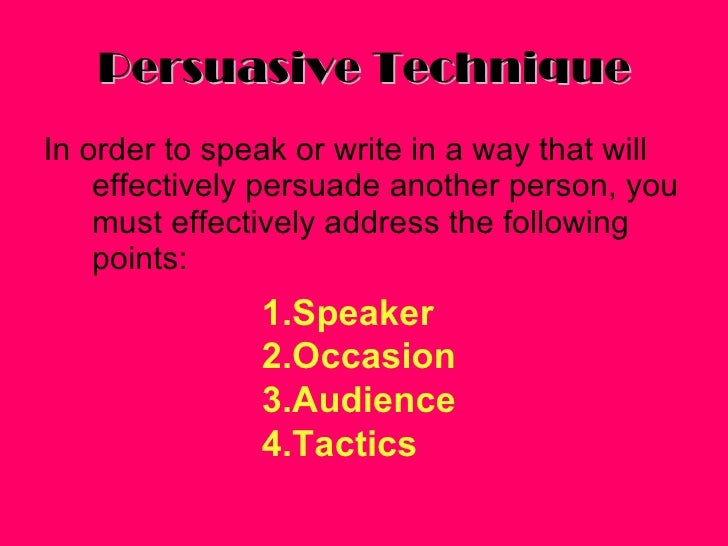 Persuasive Technique

In order to speak or write in a way that will effectively persuade another person, you must effectively address the following points:

1.Speaker
2.Occasion
3.Audience
4.Tactics